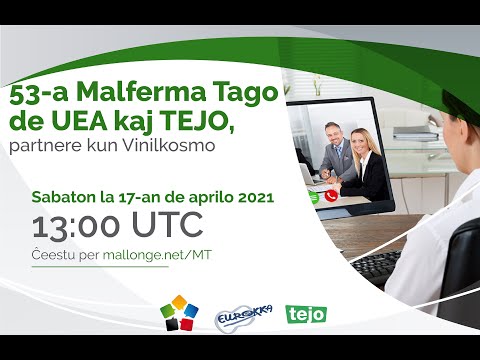 53-a Malferma Tago de UEA kaj TEJO,
partnere kun Vinilkosmo

Sabaton la 17-an de aprilo 2021
13:00 UTC
Ĉeestu per mallonge.net/MT

EUROKKA

tejo